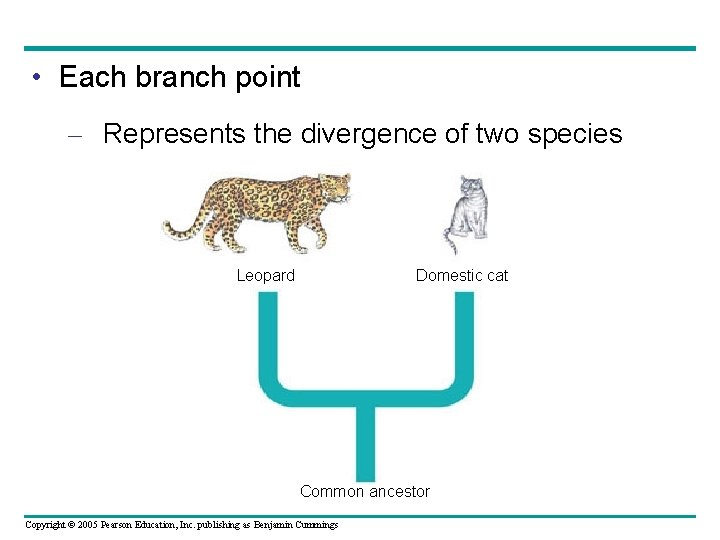 • Each branch point

– Represents the divergence of two species

Leopard

Domestic cat

Common ancestor

Copyright © 2005 Pearson Education, Inc. publishing as Benjamin Cummings